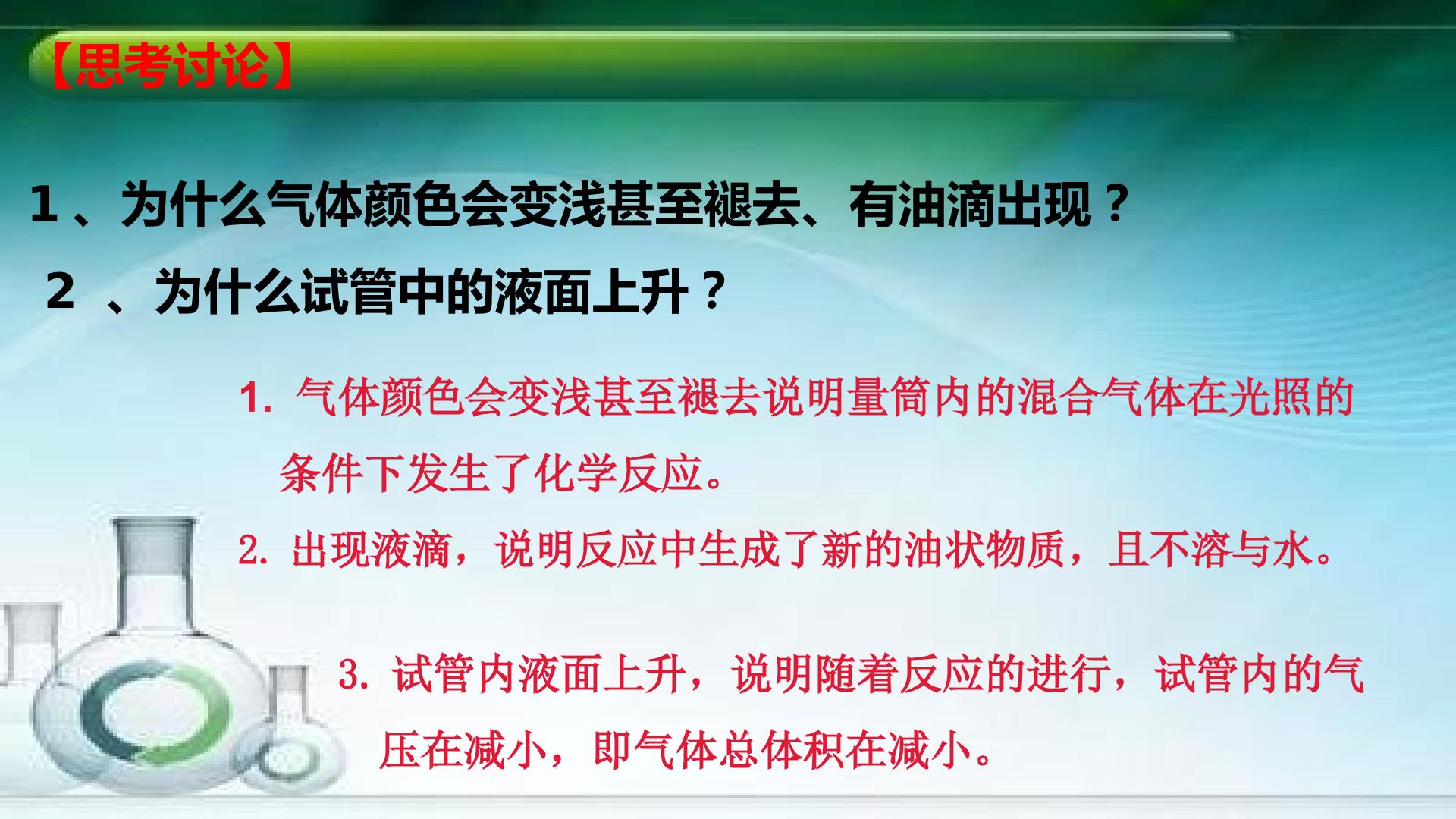 【思考讨论】

1、为什么气体颜色会变浅甚至褪去、有油滴出现？

2、为什么试管中的液面上升？

1.气体颜色会变浅甚至褪去说明量筒内的混合气体在光照的条件下发生了化学反应。

2.出现液滴，说明反应中生成了新的油状物质，且不溶与水。

3.试管内液面上升，说明随着反应的进行，试管内的气压在减小，即气体总体积在减小。